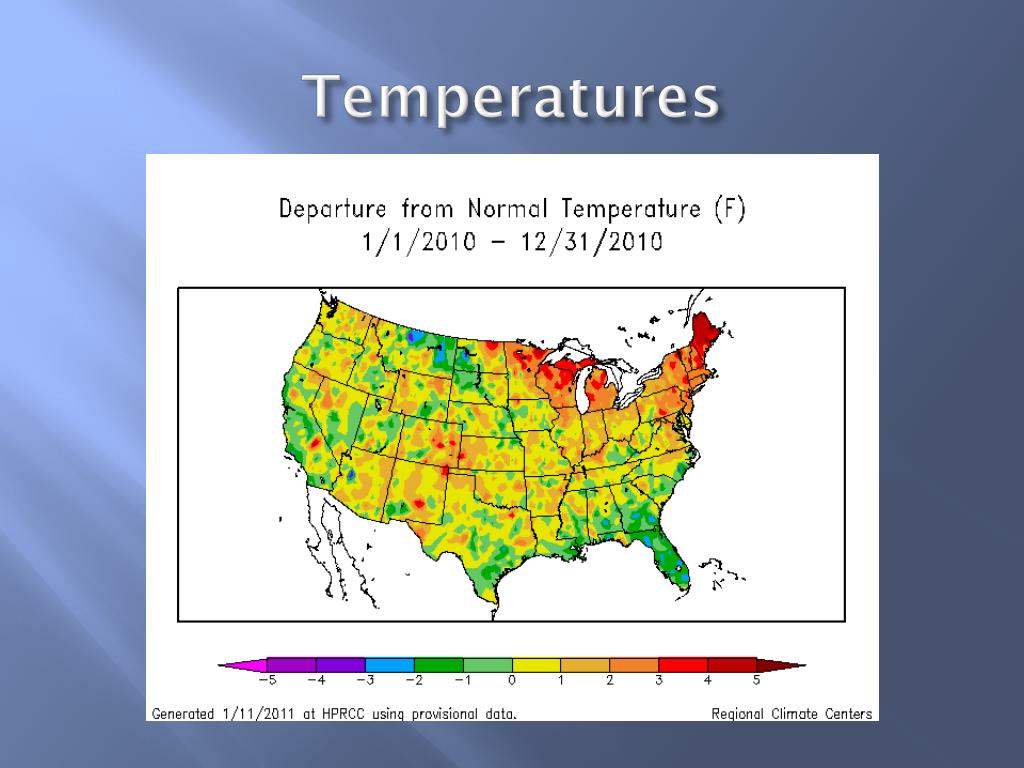 Temperatures

Departure from Normal Temperature (F)
1/1/2010 – 12/31/2010

−5 −4 −3 −2 −1 0 1 2 3 4 5

Generated 1/11/2011 at HPRCC using provisional data.

Regional Climate Centers